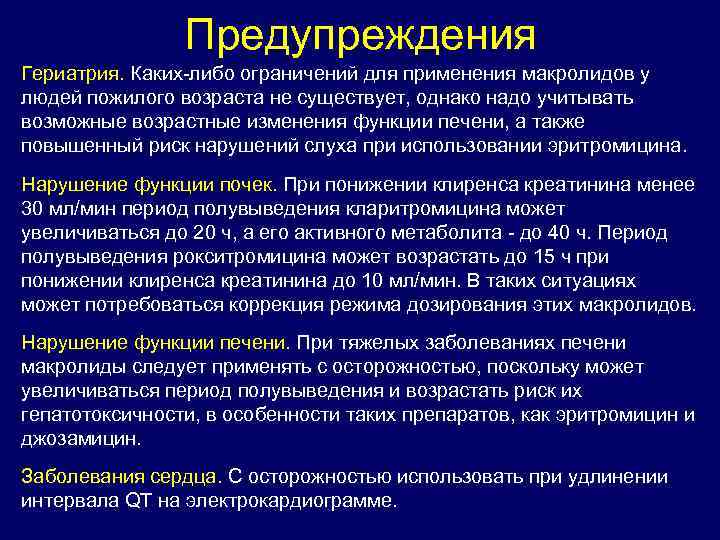 Предупреждения

Гериатрия. Каких-либо ограничений для применения макролидов у людей пожилого возраста не существует, однако надо учитывать возможные возрастные изменения функции печени, а также повышенный риск нарушений слуха при использовании эритромицина.

Нарушение функции почек. При понижении клиренса креатинина менее 30 мл/мин период полувыведения кларитромицина может увеличиваться до 20 ч, а его активного метаболита - до 40 ч. Период полувыведения рокситромицина может возрастать до 15 ч при понижении клиренса креатинина до 10 мл/мин. В таких ситуациях может потребоваться коррекция режима дозирования этих макролидов.

Нарушение функции печени. При тяжелых заболеваниях печени макролиды следует применять с осторожностью, поскольку может увеличиваться период полувыведения и возрастать риск их гепатотоксичности, в особенности таких препаратов, как эритромицин и джозамицин.

Заболевания сердца. С осторожностью использовать при удлинении интервала QT на электрокардиограмме.